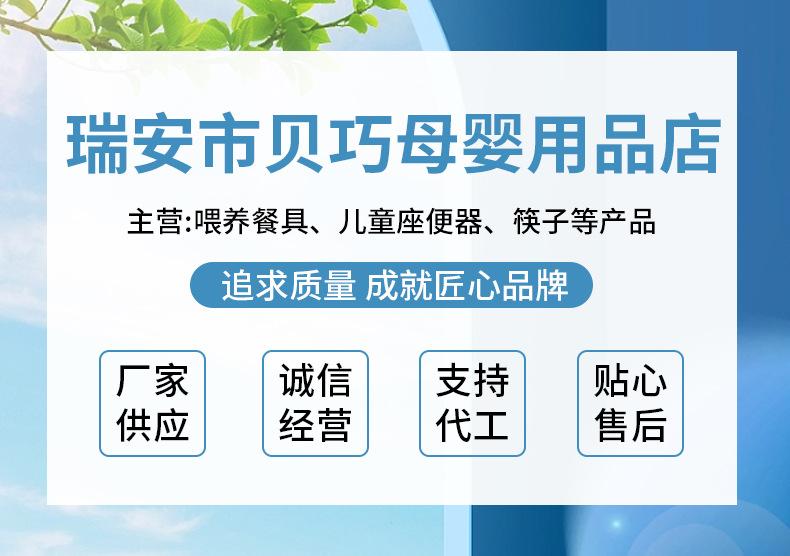 瑞安市贝巧母婴用品店

主营:喂养餐具、儿童座便器、筷子等产品

追求质量 成就匠心品牌

厂家供应

诚信经营

支持代工

贴心售后